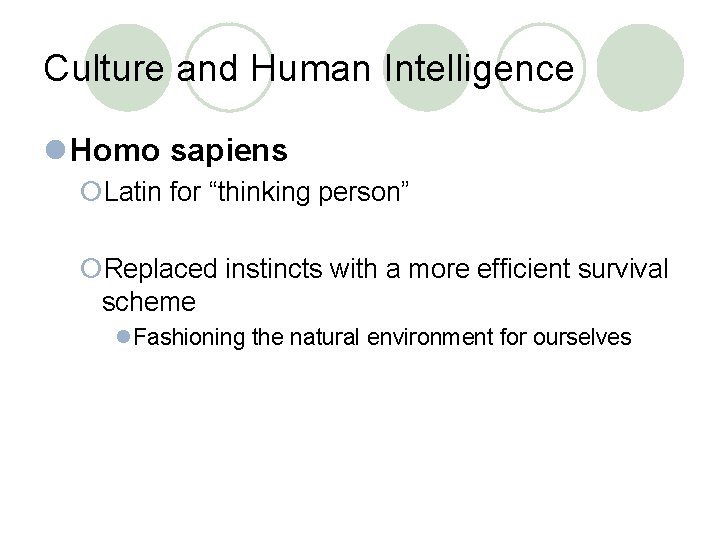 Culture and Human Intelligence

Homo sapiens

Latin for “thinking person”

Replaced instincts with a more efficient survival scheme

Fashioning the natural environment for ourselves